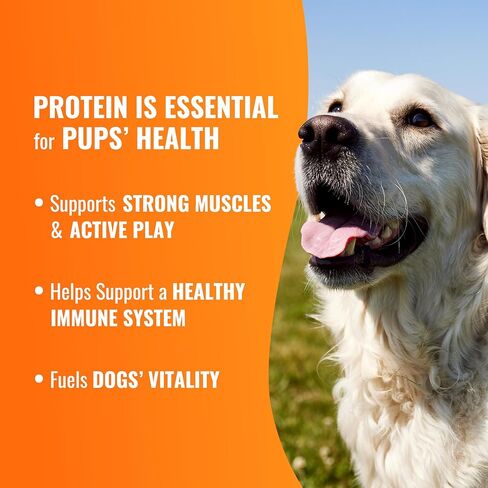 PROTEIN IS ESSENTIAL
for PUPS' HEALTH

• Supports STRONG MUSCLES & ACTIVE PLAY

• Helps Support a HEALTHY IMMUNE SYSTEM

• Fuels DOGS' VITALITY